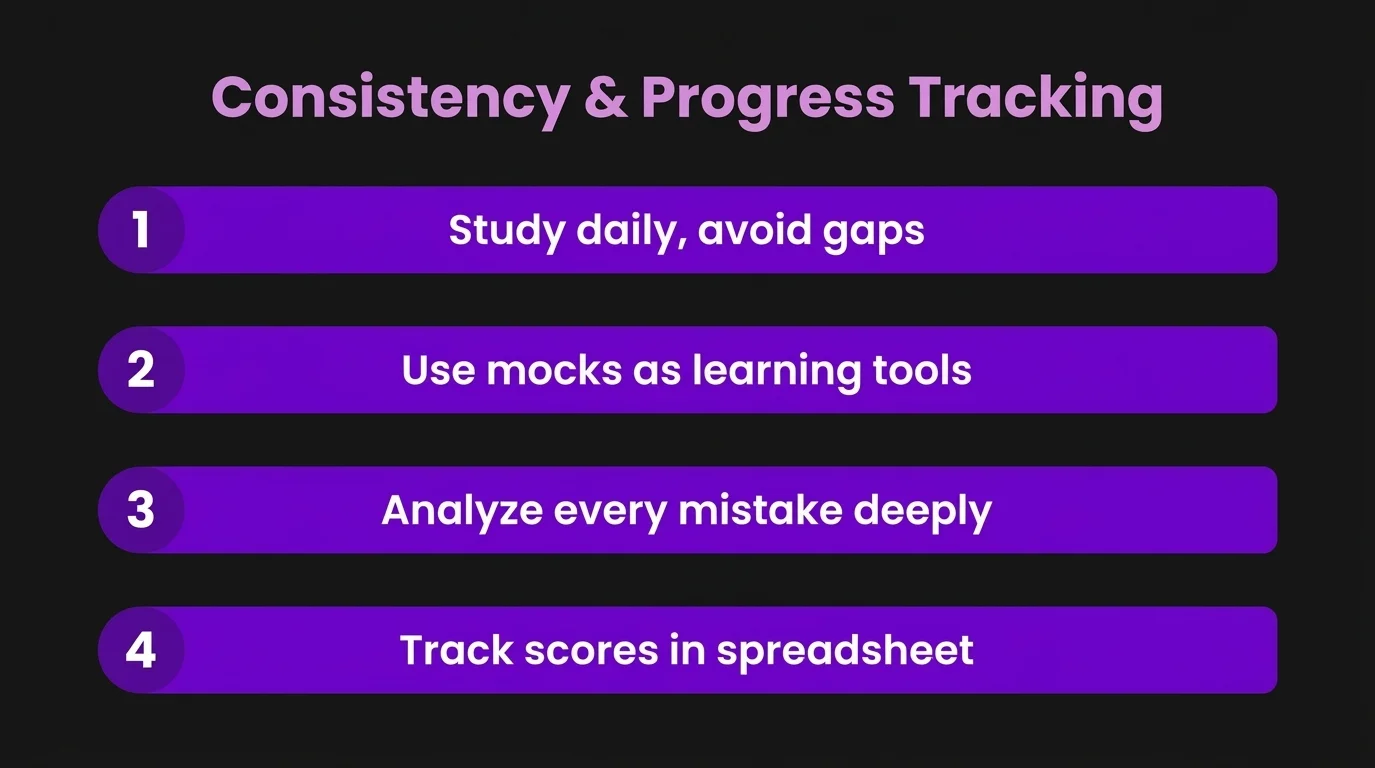 Consistency & Progress Tracking

1 Study daily, avoid gaps

2 Use mocks as learning tools

3 Analyze every mistake deeply

4 Track scores in spreadsheet